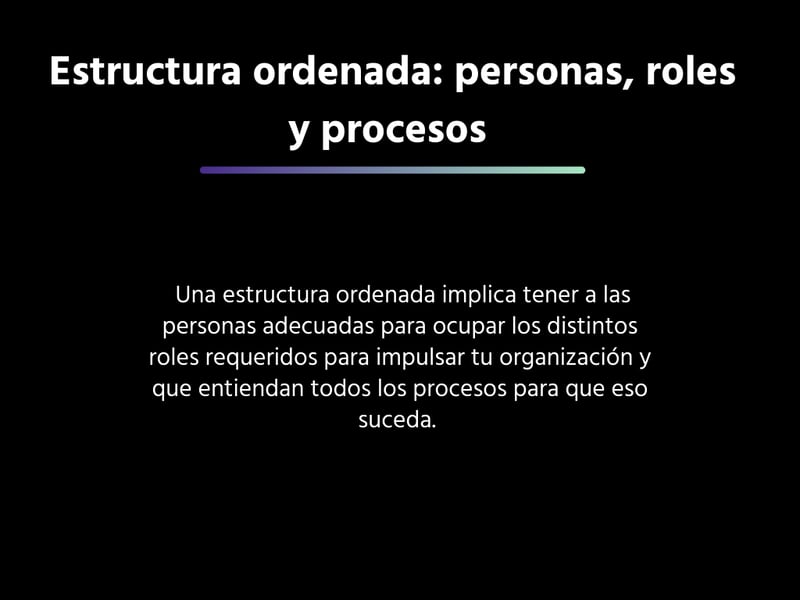 Estructura ordenada: personas, roles y procesos

Una estructura ordenada implica tener a las personas adecuadas para ocupar los distintos roles requeridos para impulsar tu organización y que entiendan todos los procesos para que eso suceda.